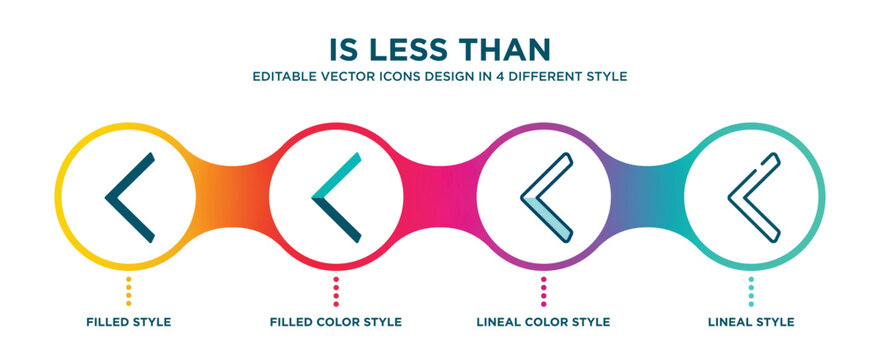 IS LESS THAN
EDITABLE VECTOR ICONS DESIGN IN 4 DIFFERENT STYLE

FILLED STYLE

FILLED COLOR STYLE

LINEAL COLOR STYLE

LINEAL STYLE